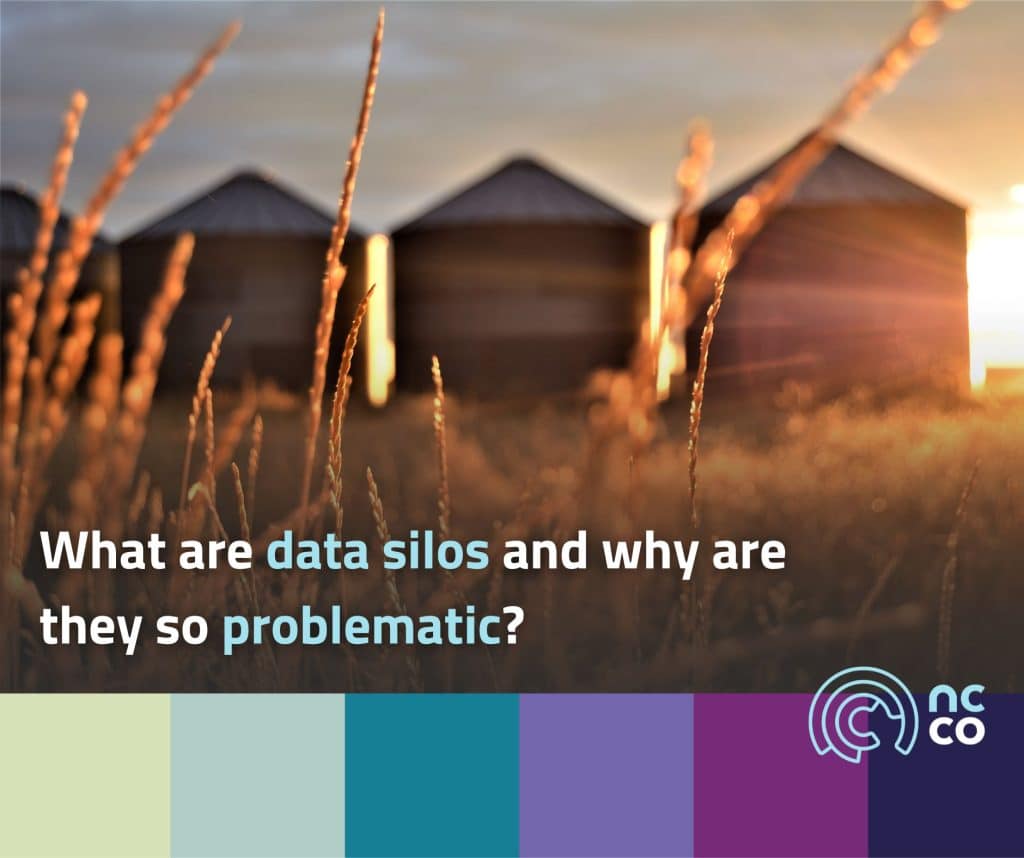 What are data silos and why are they so problematic?

nc
co